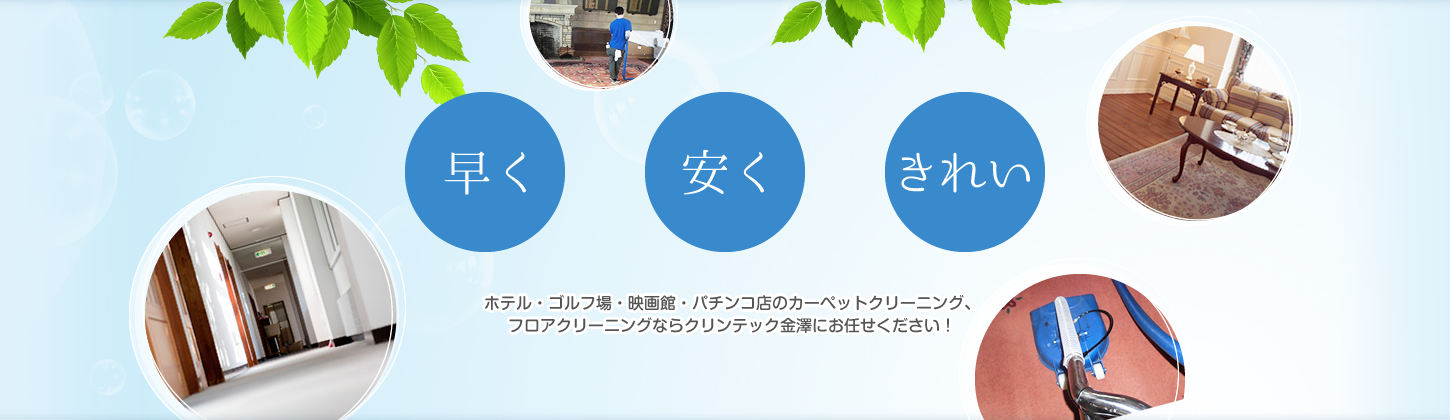 早く

安く

きれい

ホテル・ゴルフ場・映画館・パチンコ店のカーペットクリーニング、フロアクリーニングならクリンテック金澤にお任せください！